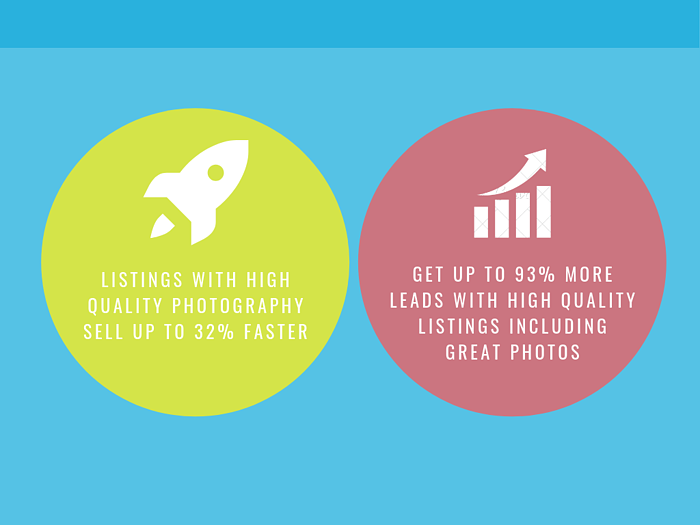 LISTINGS WITH HIGH QUALITY PHOTOGRAPHY SELL UP TO 32% FASTER

GET UP TO 93% MORE LEADS WITH HIGH QUALITY LISTINGS INCLUDING GREAT PHOTOS